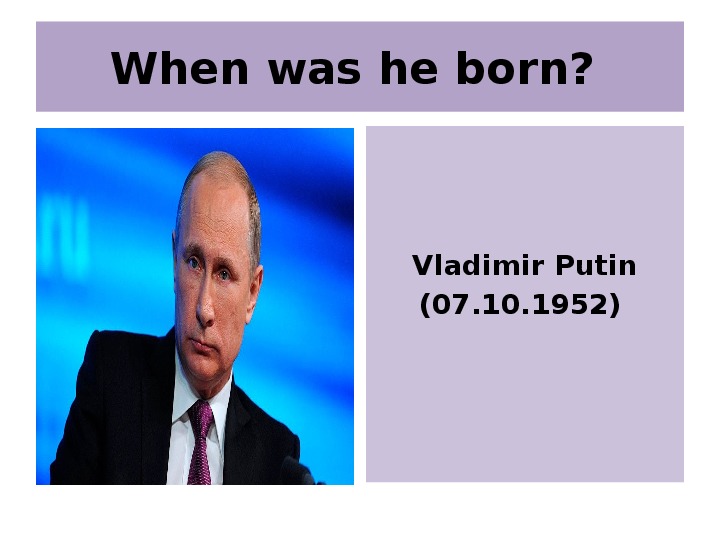 When was he born?

Vladimir Putin
(07.10.1952)